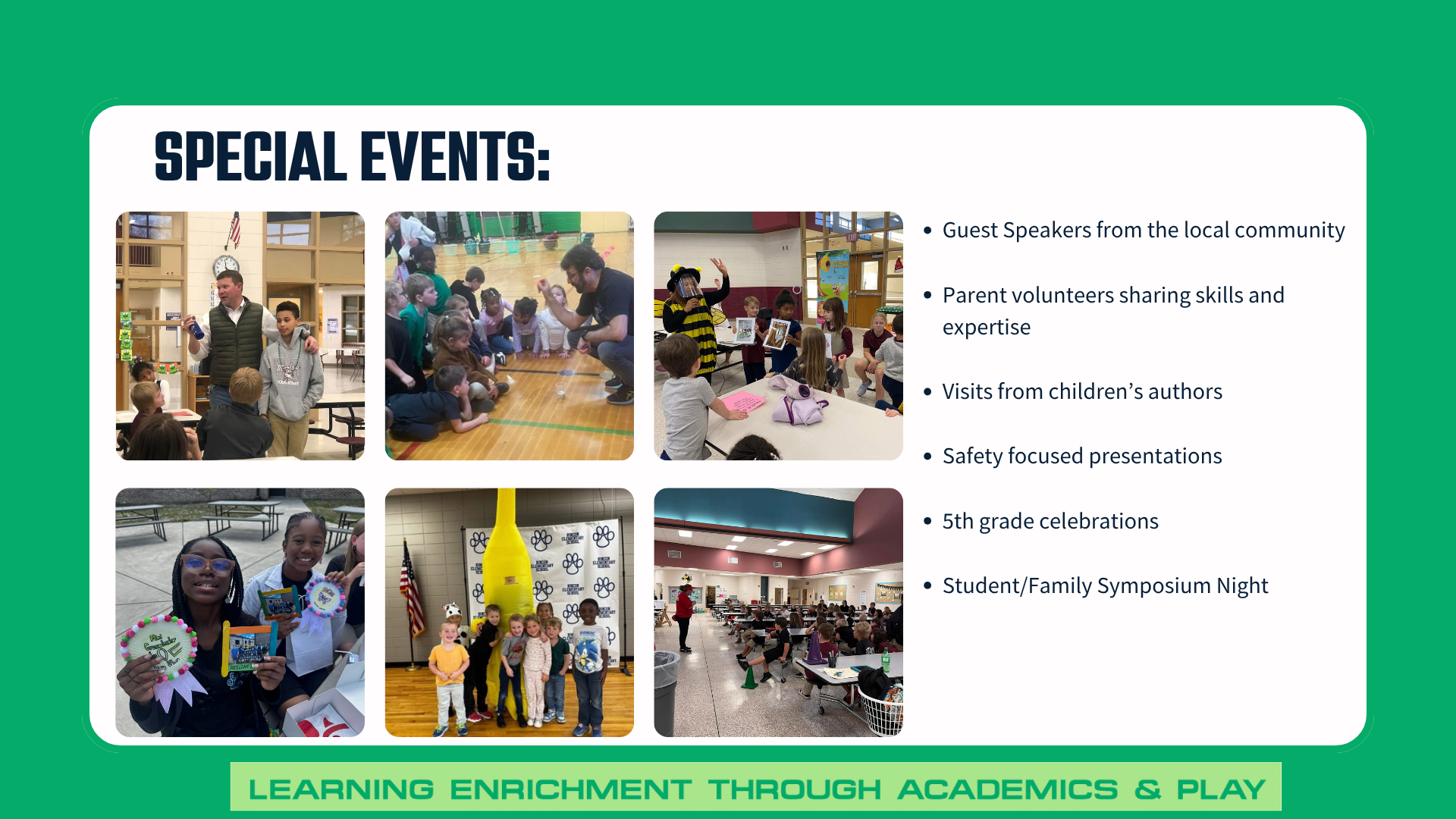 SPECIAL EVENTS:

- Guest Speakers from the local community
- Parent volunteers sharing skills and expertise
- Visits from children's authors
- Safety focused presentations
- 5th grade celebrations
- Student/Family Symposium Night

LEARNING ENRICHMENT THROUGH ACADEMICS & PLAY